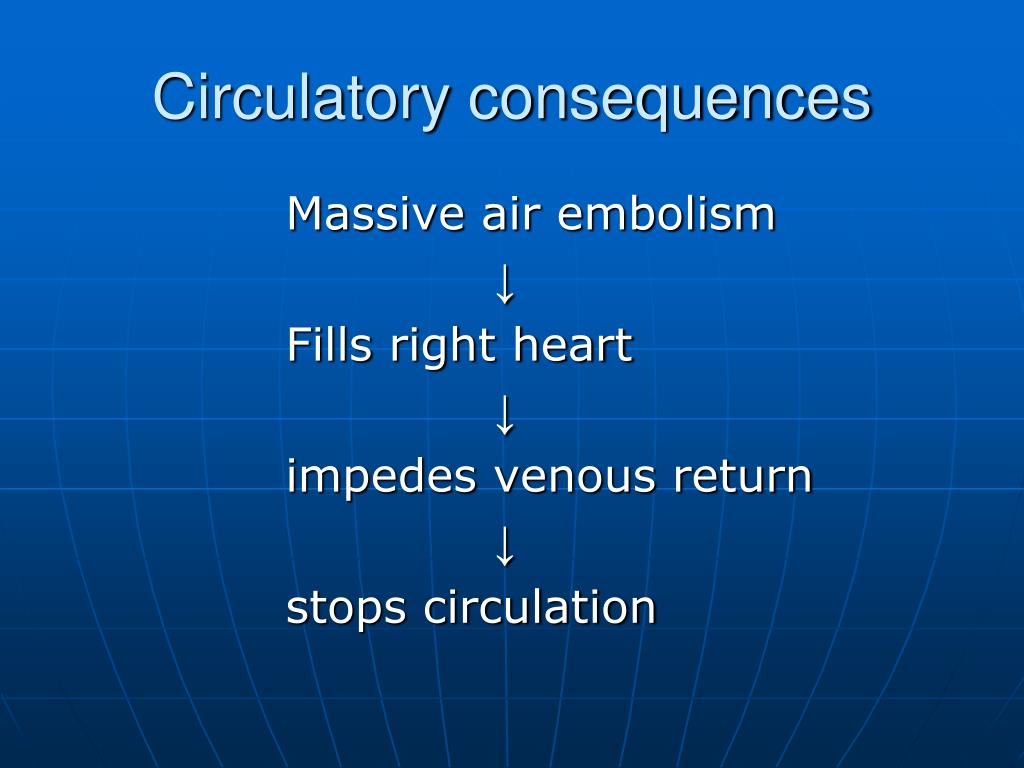 Circulatory consequences

Massive air embolism
↓
Fills right heart
↓
impedes venous return
↓
stops circulation